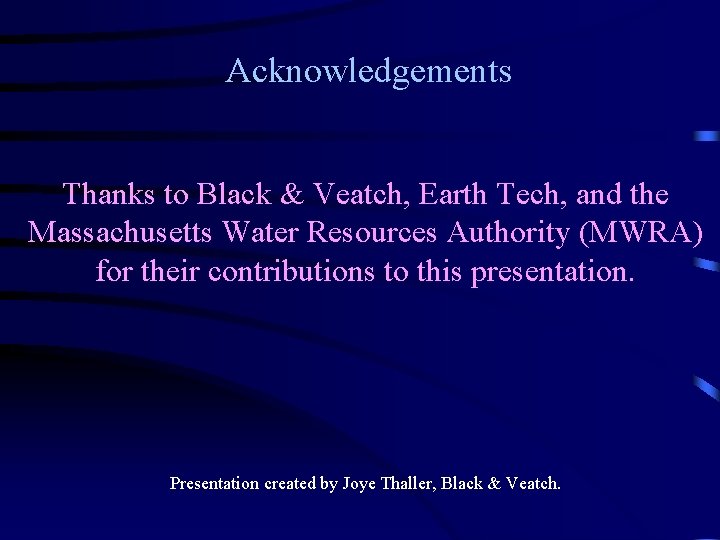 Acknowledgements

Thanks to Black & Veatch, Earth Tech, and the Massachusetts Water Resources Authority (MWRA) for their contributions to this presentation.

Presentation created by Joye Thaller, Black & Veatch.